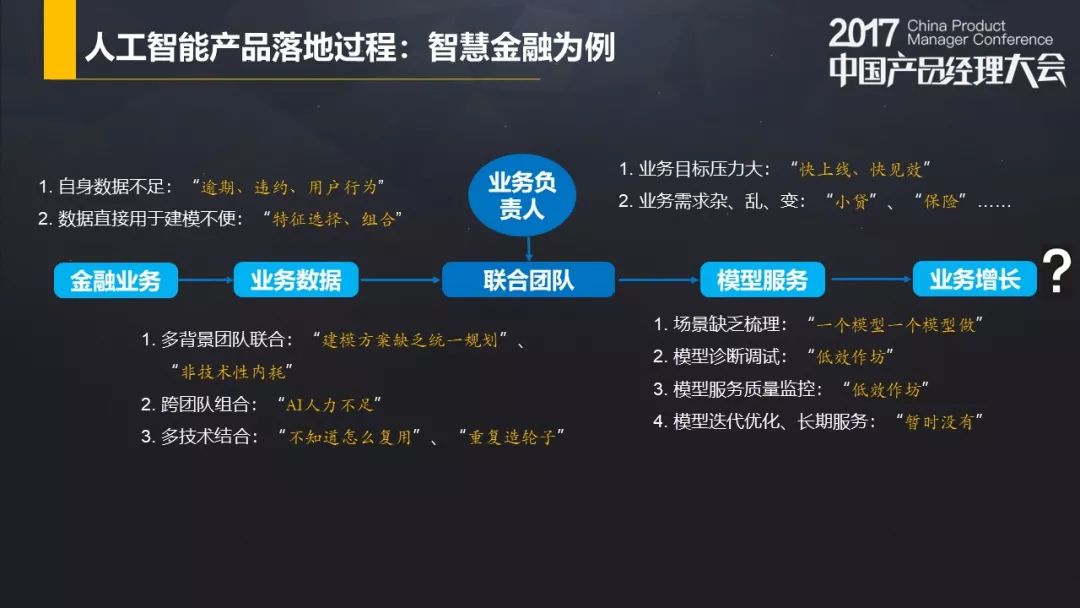 人工智能产品落地过程：智慧金融为例

2017 China Product Manager Conference
中国产品经理大会

1. 自身数据不足：“逾期、违约、用户行为”
2. 数据直接用于建模不便：“特征选择、组合”

业务负责人

1. 业务目标压力大：“快上线、快见效”
2. 业务需求杂、乱、变：“小贷”、“保险”……

金融业务
业务数据
联合团队
模型服务
业务增长 ?

1. 多背景团队联合：“建模方案缺乏统一规划”、“非技术性内耗”
2. 跨团队组合：“AI人力不足”
3. 多技术结合：“不知道怎么复用”、“重复造轮子”

1. 场景缺乏梳理：“一个模型一个模型做”
2. 模型诊断调试：“低效作坊”
3. 模型服务质量监控：“低效作坊”
4. 模型迭代优化、长期服务：“暂时没有”